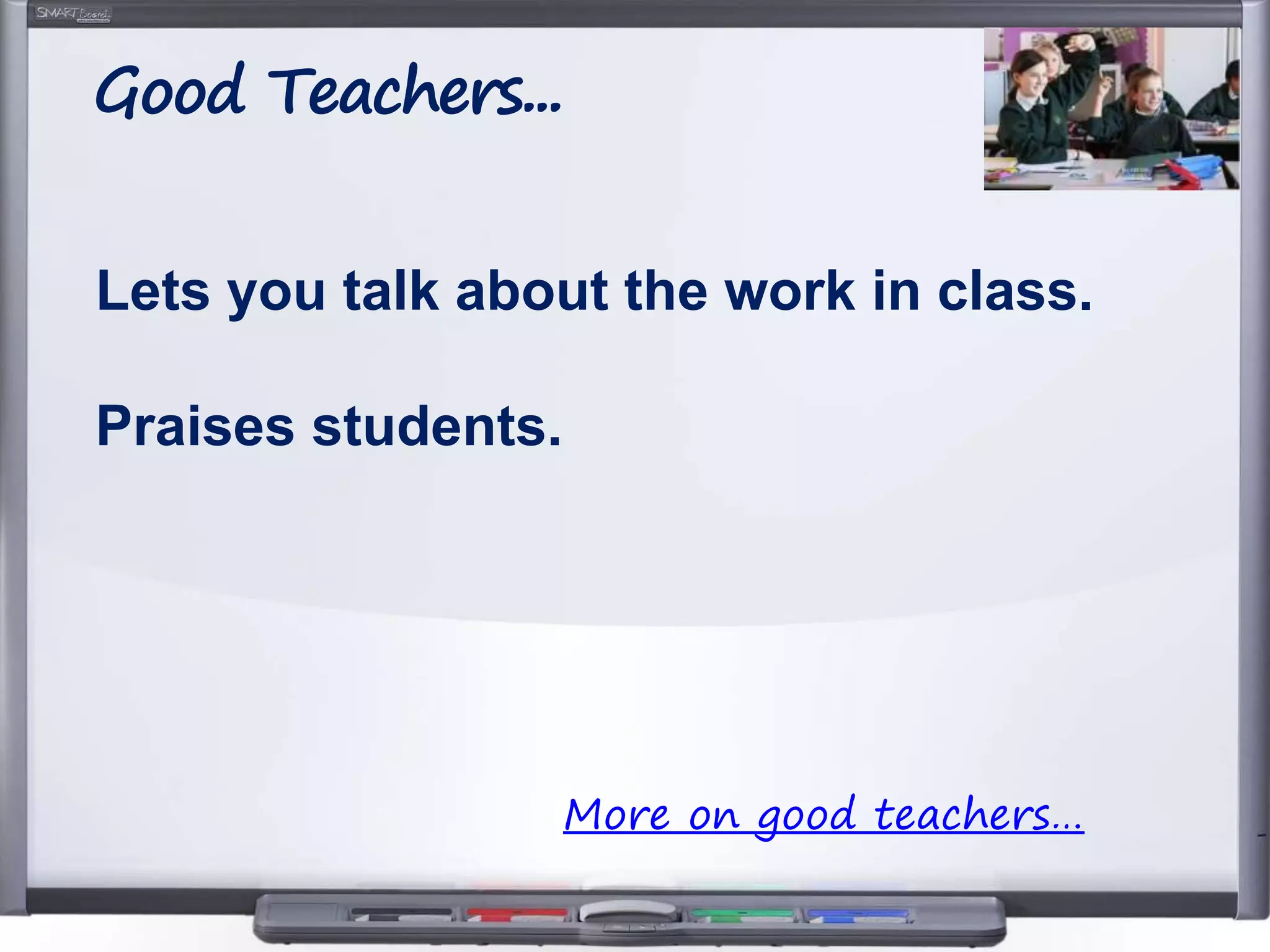 SMART Board

Good Teachers…

Lets you talk about the work in class.

Praises students.

More on good teachers…